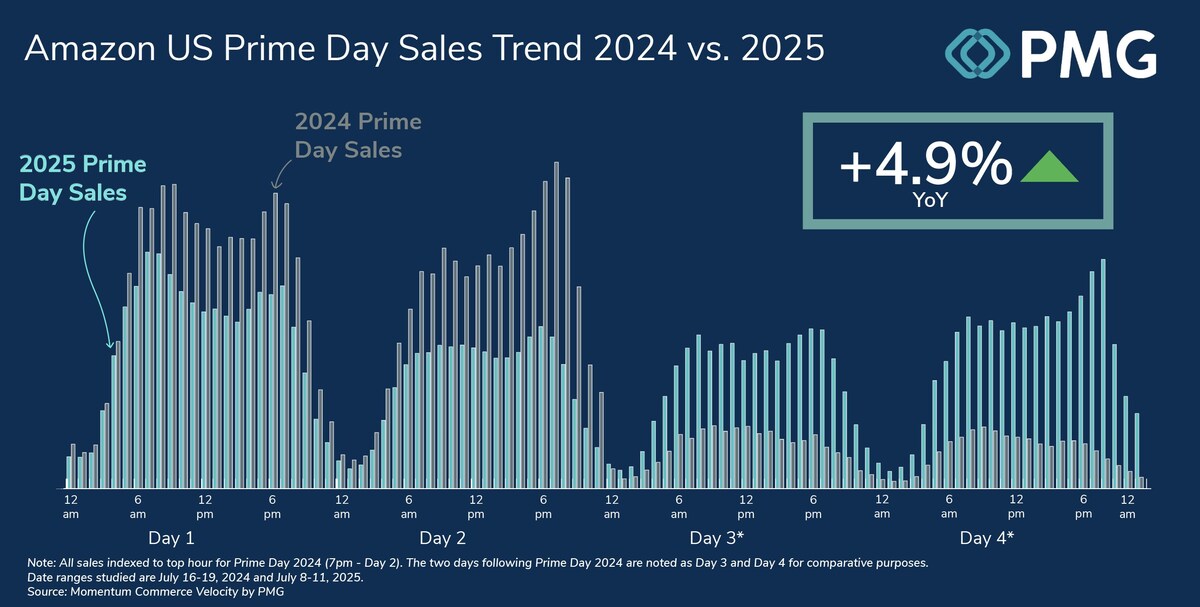 Amazon US Prime Day Sales Trend 2024 vs. 2025

PMG

2025 Prime Day Sales

2024 Prime Day Sales

+4.9%
YoY

12 am
6 am
12 pm
6 pm
12 am
6 am
12 pm
6 pm
12 am
6 am
12 pm
6 pm
12 am
6 am
12 pm
6 pm
12 am

Day 1
Day 2
Day 3*
Day 4*

Note: All sales indexed to top hour for Prime Day 2024 (7pm - Day 2). The two days following Prime Day 2024 are noted as Day 3 and Day 4 for comparative purposes.
Date ranges studied are July 16-19, 2024 and July 8-11, 2025.
Source: Momentum Commerce Velocity by PMG